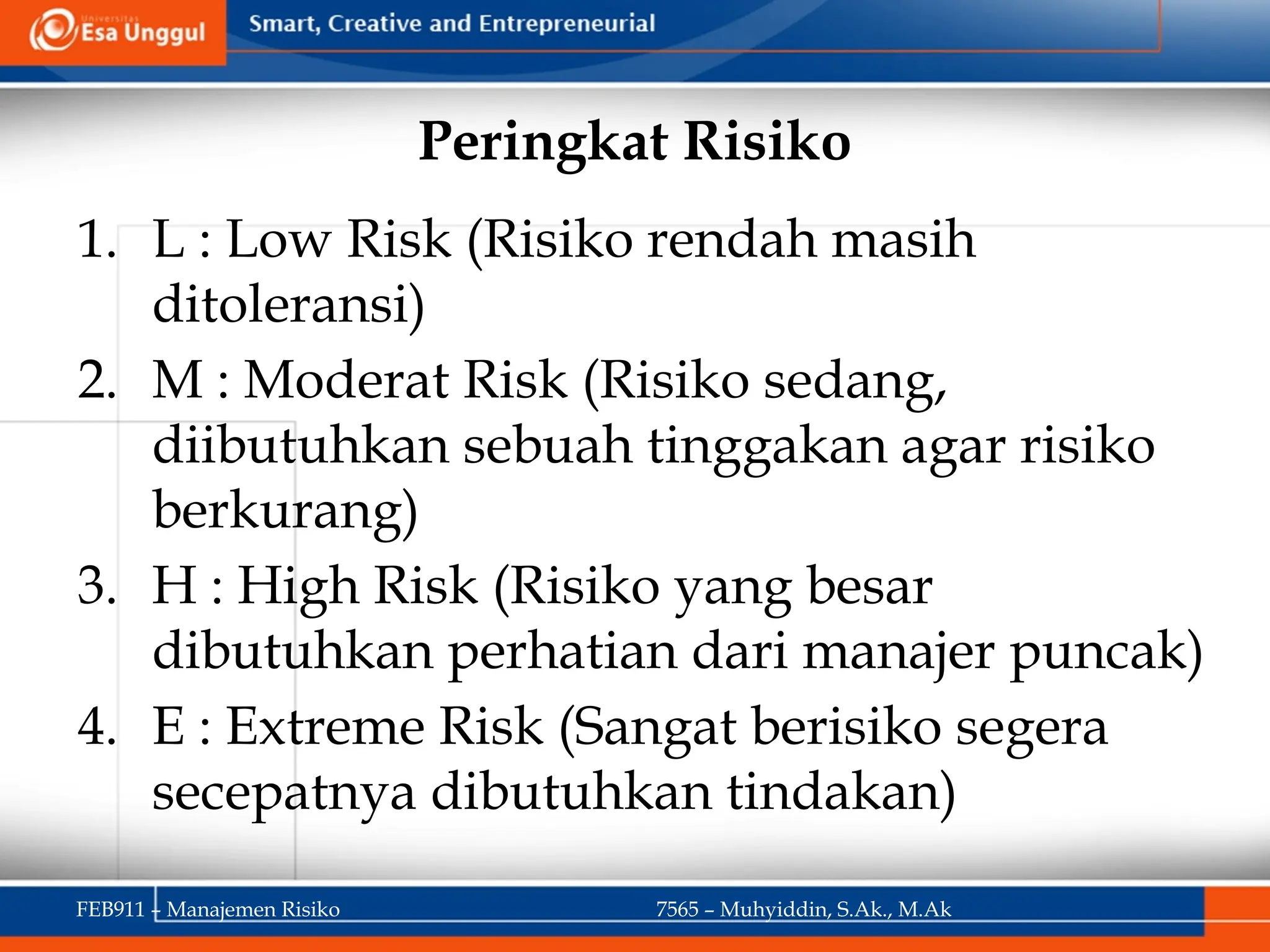 Universitas Esa Unggul

Smart, Creative and Entrepreneurial

Peringkat Risiko

1. L : Low Risk (Risiko rendah masih ditoleransi)
2. M : Moderat Risk (Risiko sedang, diibutuhkan sebuah tinggakan agar risiko berkurang)
3. H : High Risk (Risiko yang besar dibutuhkan perhatian dari manajer puncak)
4. E : Extreme Risk (Sangat berisiko segera secepatnya dibutuhkan tindakan)

FEB911 – Manajemen Risiko

7565 – Muhyiddin, S.Ak., M.Ak